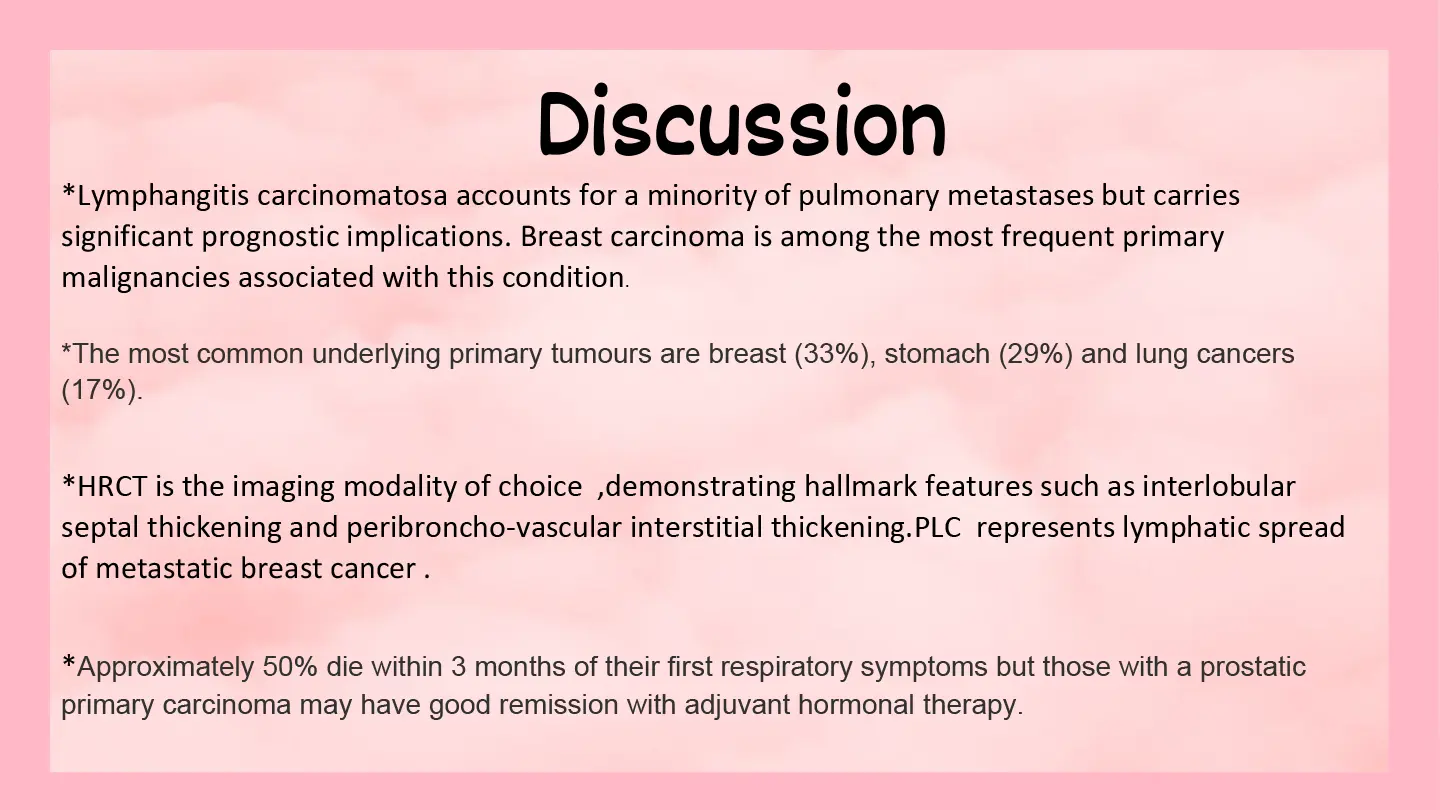 Discussion

*Lymphangitis carcinomatosa accounts for a minority of pulmonary metastases but carries significant prognostic implications. Breast carcinoma is among the most frequent primary malignancies associated with this condition.

*The most common underlying primary tumours are breast (33%), stomach (29%) and lung cancers (17%).

*HRCT is the imaging modality of choice ,demonstrating hallmark features such as interlobular septal thickening and peribroncho-vascular interstitial thickening.PLC represents lymphatic spread of metastatic breast cancer .

*Approximately 50% die within 3 months of their first respiratory symptoms but those with a prostatic primary carcinoma may have good remission with adjuvant hormonal therapy.